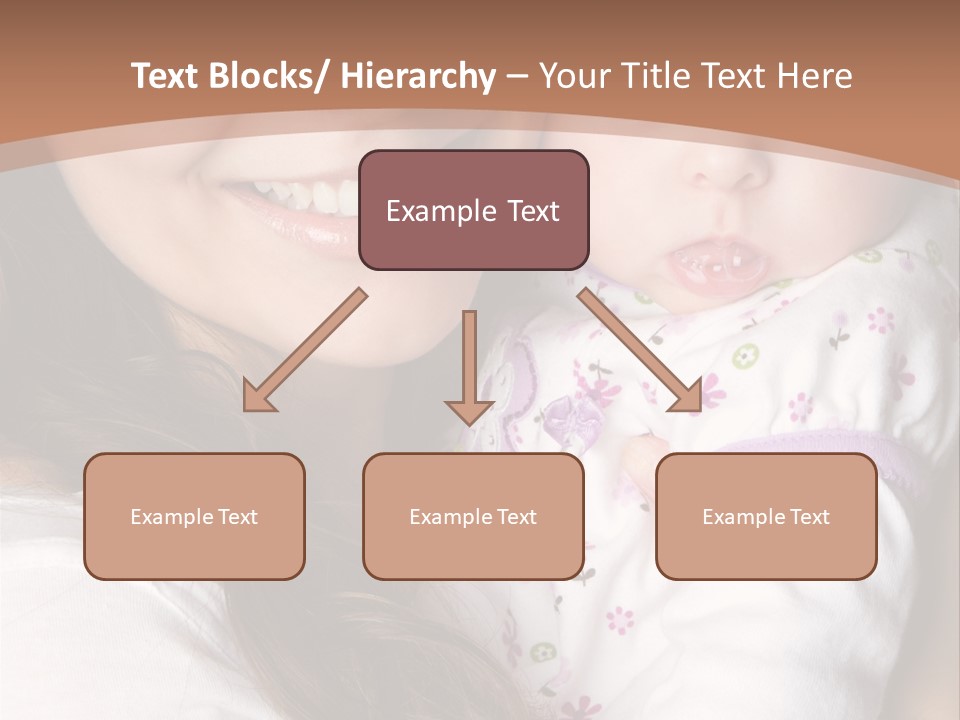 Text Blocks/ Hierarchy – Your Title Text Here

Example Text

Example Text

Example Text

Example Text